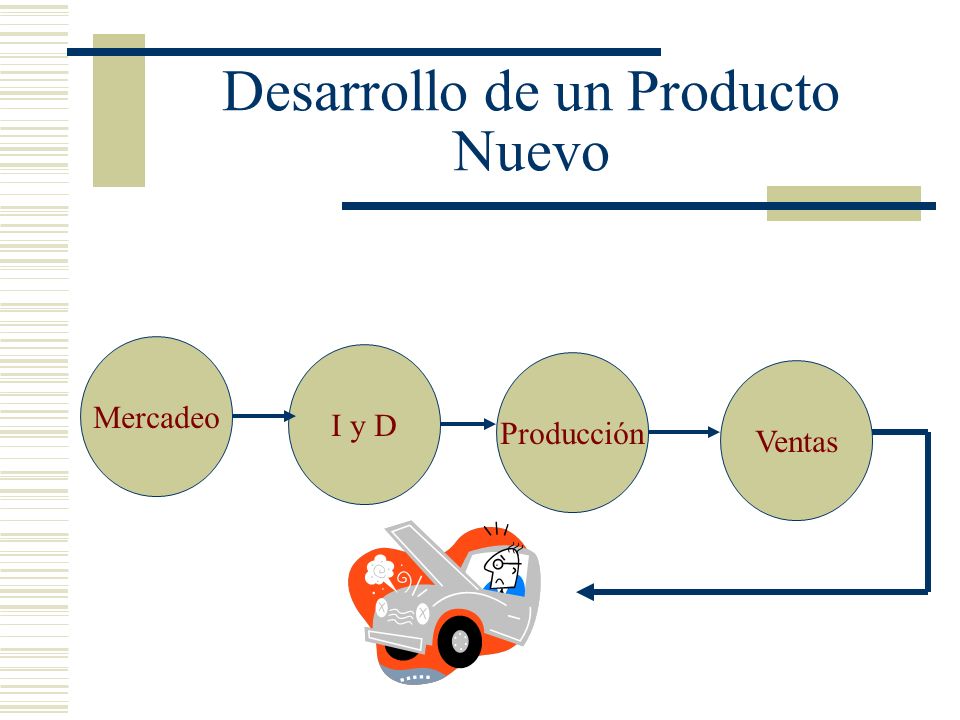 Desarrollo de un Producto Nuevo

Mercadeo

I y D

Producción

Ventas